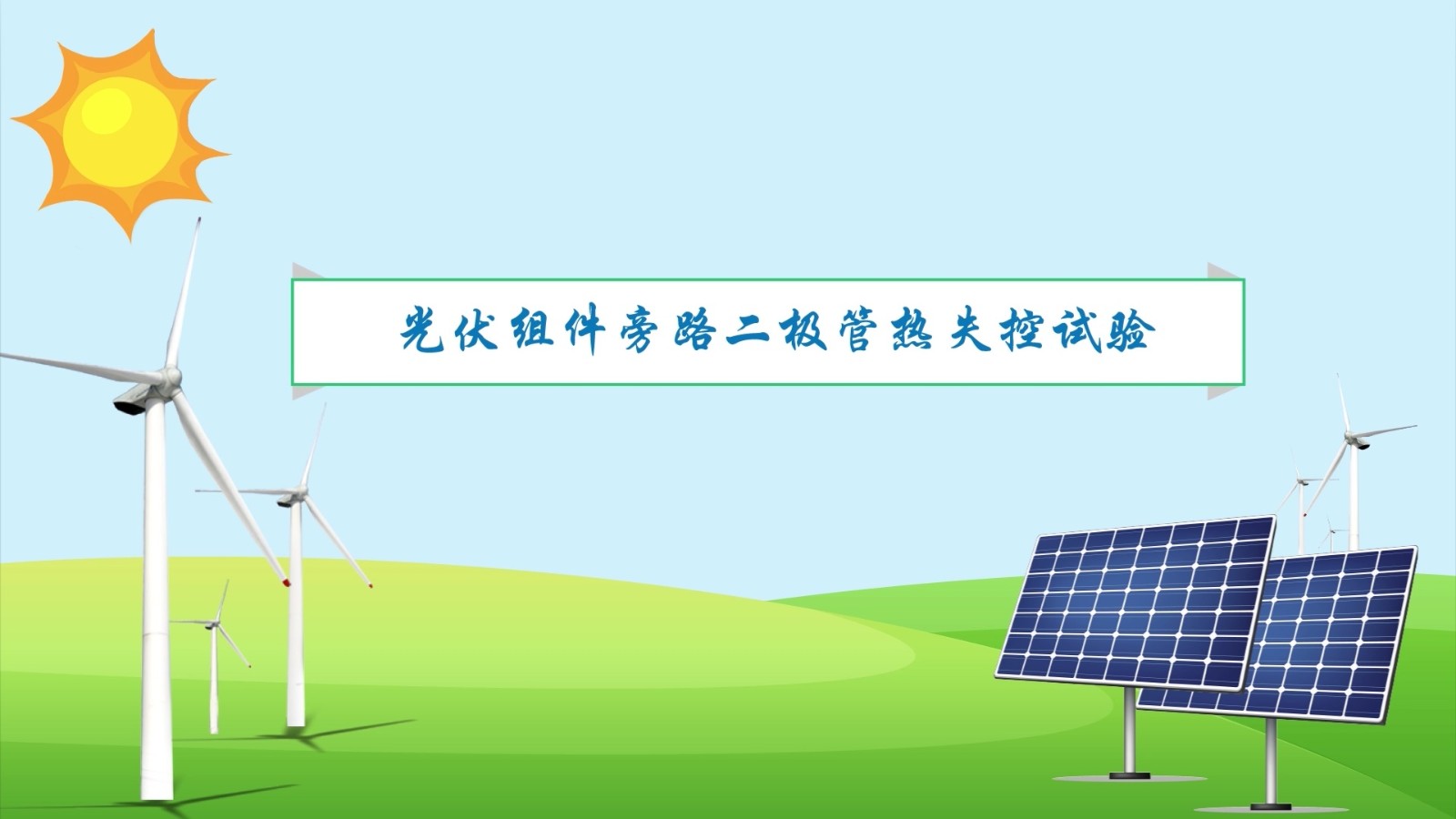 光伏组件旁路二极管热失控试验